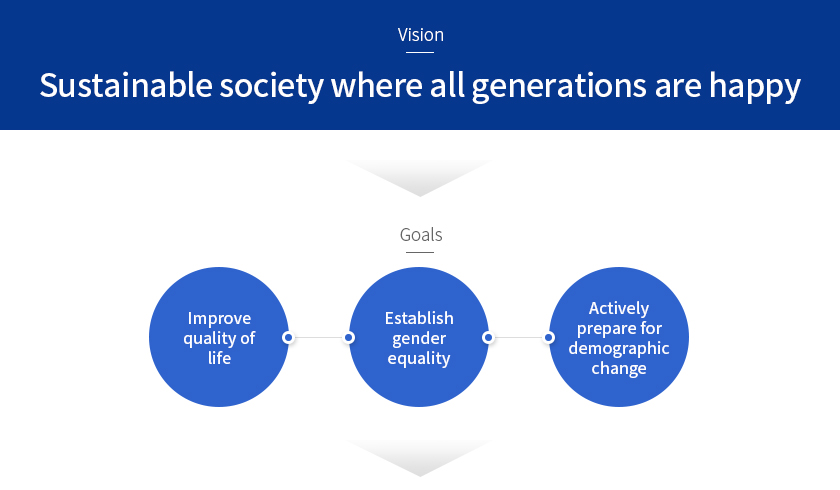 Vision

Sustainable society where all generations are happy

Goals

Improve quality of life

Establish gender equality

Actively prepare for demographic change